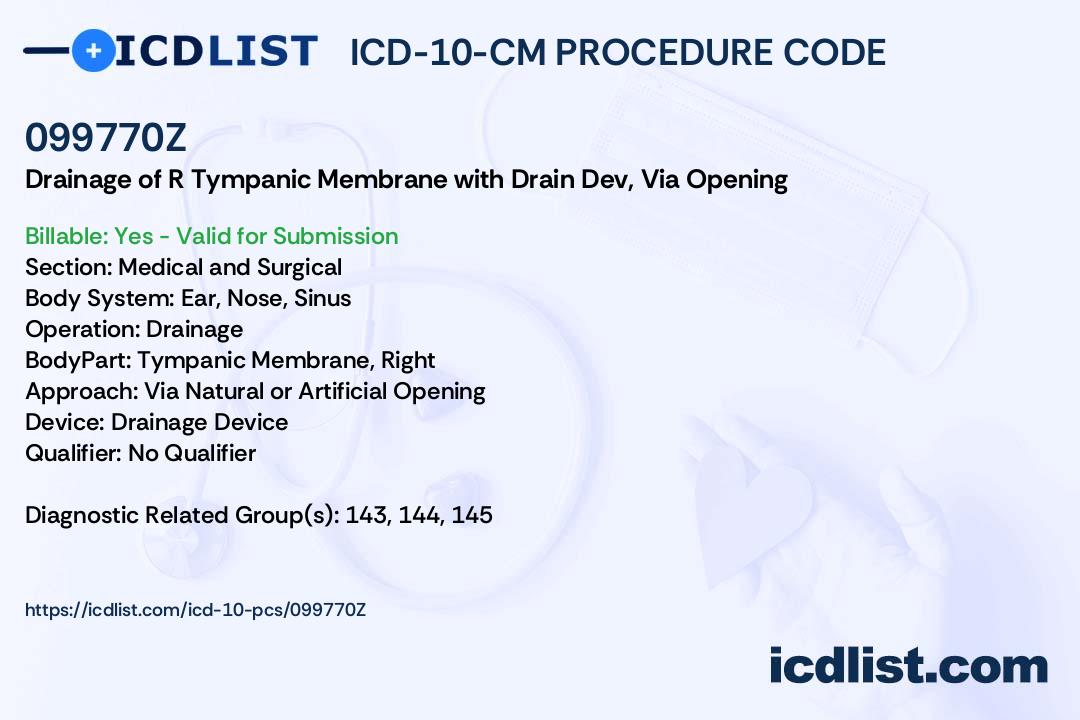 ICDLIST ICD-10-CM PROCEDURE CODE

099770Z
Drainage of R Tympanic Membrane with Drain Dev, Via Opening

Billable: Yes - Valid for Submission
Section: Medical and Surgical
Body System: Ear, Nose, Sinus
Operation: Drainage
BodyPart: Tympanic Membrane, Right
Approach: Via Natural or Artificial Opening
Device: Drainage Device
Qualifier: No Qualifier

Diagnostic Related Group(s): 143, 144, 145

https://icdlist.com/icd-10-pcs/099770Z

icdlist.com